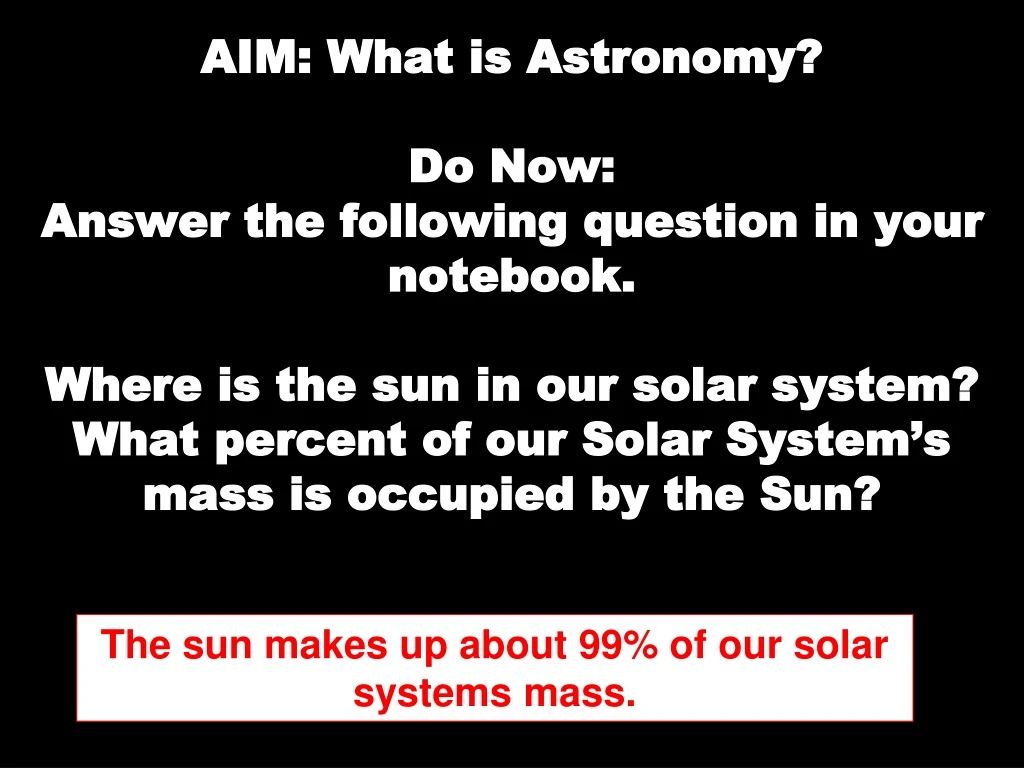 AIM: What is Astronomy?

Do Now:
Answer the following question in your notebook.

Where is the sun in our solar system? What percent of our Solar System's mass is occupied by the Sun?

The sun makes up about 99% of our solar systems mass.